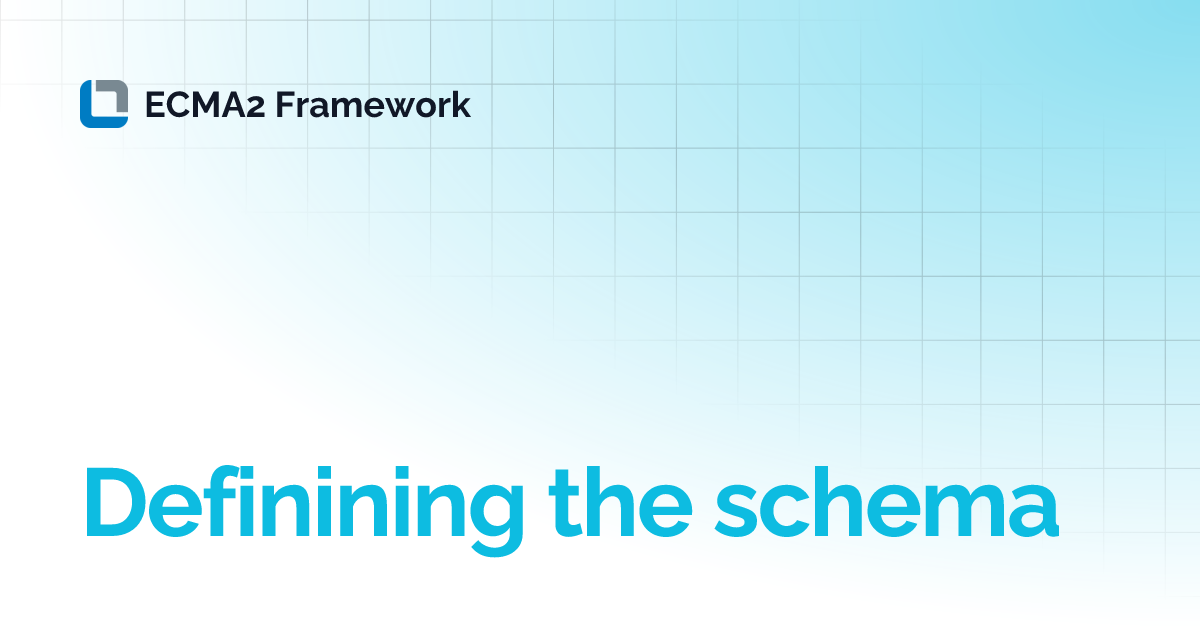 ECMA2 Framework

Defining the schema